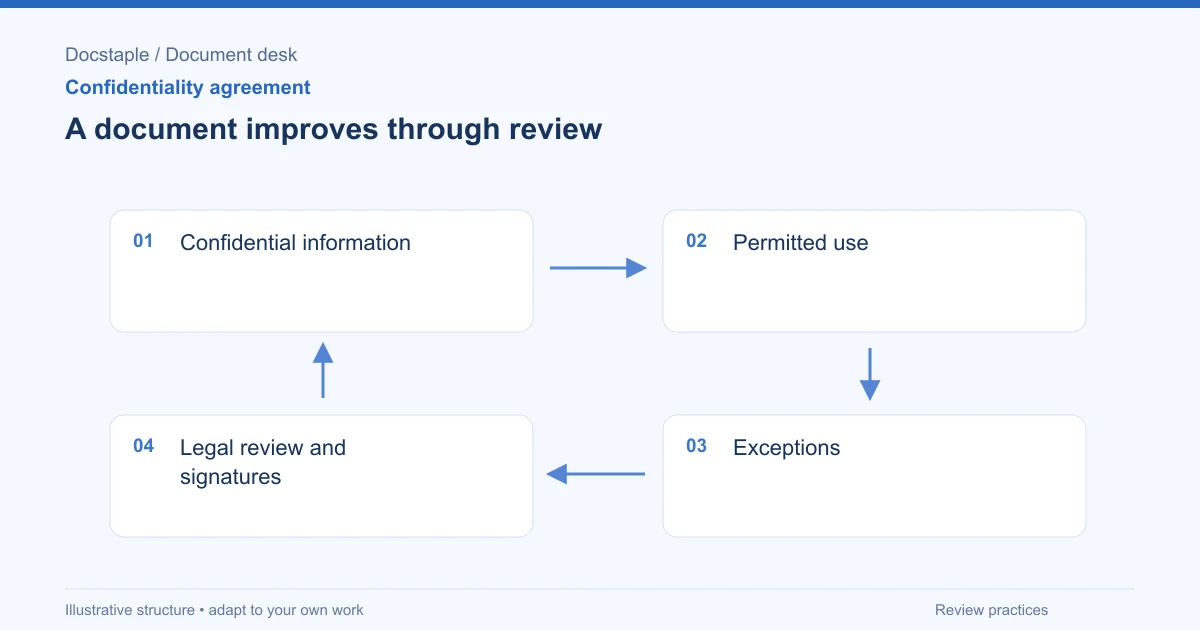 Docstaple / Document desk

Confidentiality agreement

A document improves through review

01 Confidential information

02 Permitted use

03 Exceptions

04 Legal review and signatures

Illustrative structure • adapt to your own work

Review practices